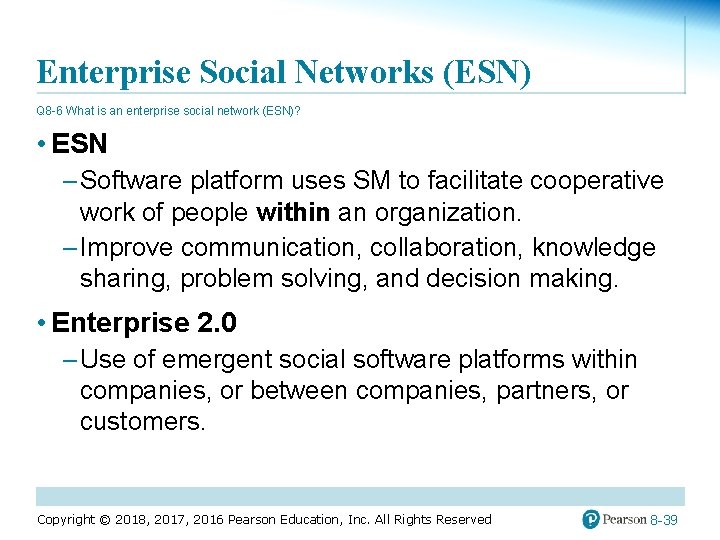 Enterprise Social Networks (ESN)

Q8-6 What is an enterprise social network (ESN)?

• ESN
– Software platform uses SM to facilitate cooperative work of people within an organization.
– Improve communication, collaboration, knowledge sharing, problem solving, and decision making.

• Enterprise 2.0
– Use of emergent social software platforms within companies, or between companies, partners, or customers.

Copyright © 2018, 2017, 2016 Pearson Education, Inc. All Rights Reserved

Pearson 8-39